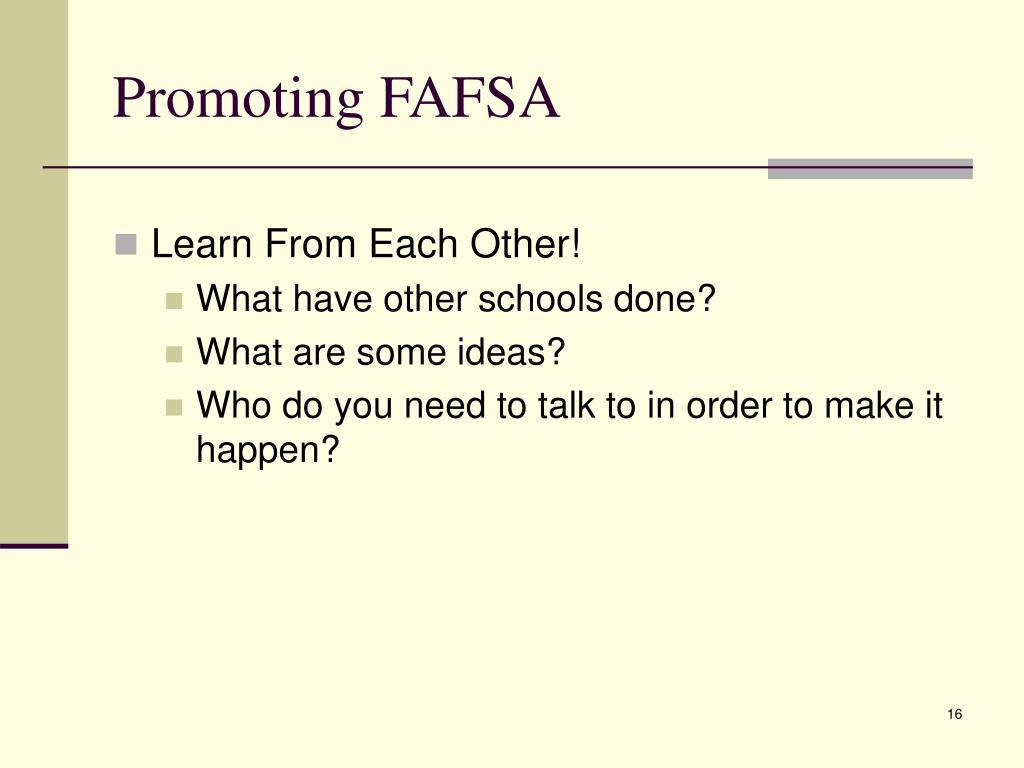 Promoting FAFSA

Learn From Each Other!

What have other schools done?

What are some ideas?

Who do you need to talk to in order to make it happen?

16